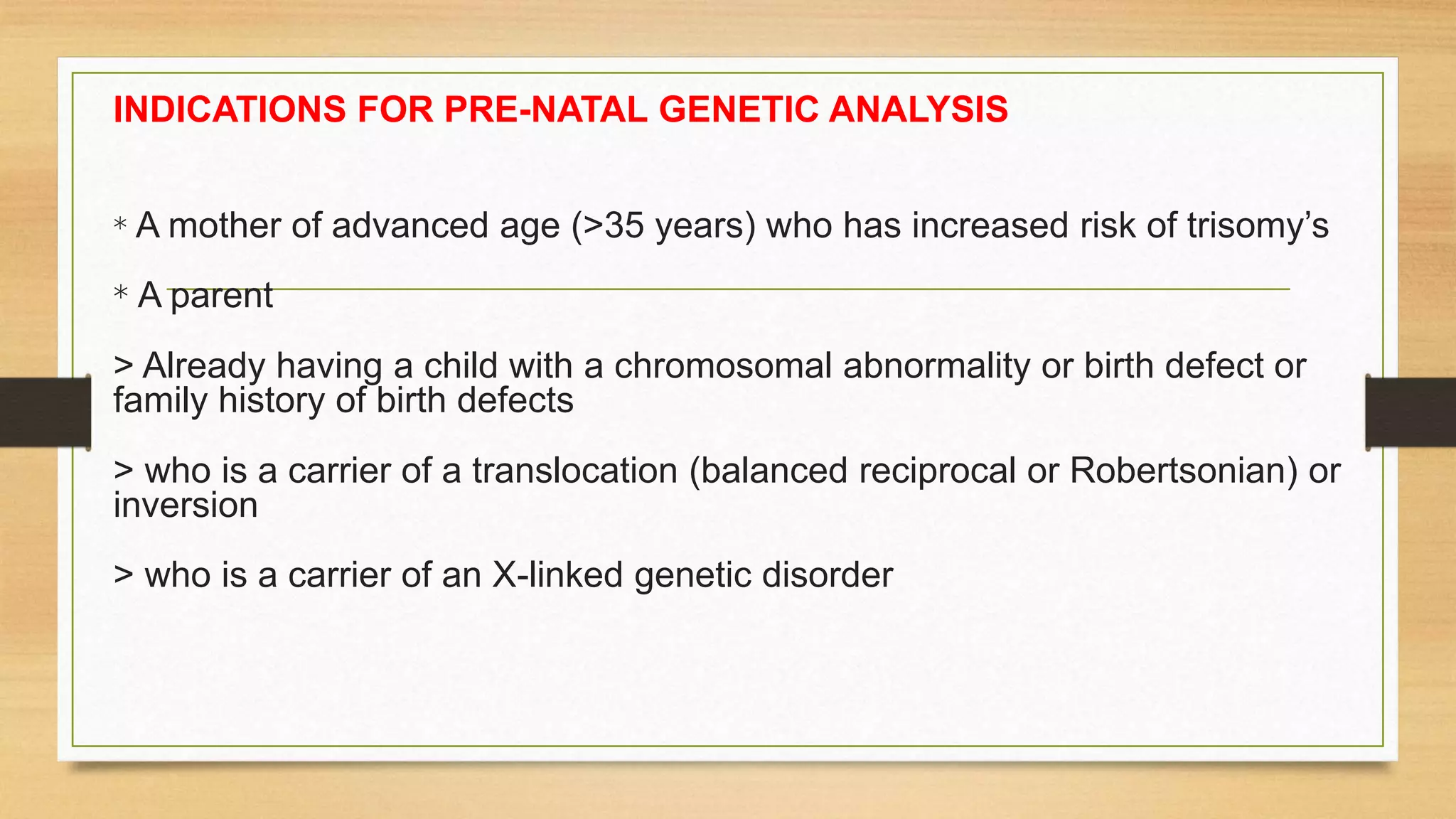 INDICATIONS FOR PRE-NATAL GENETIC ANALYSIS

* A mother of advanced age (>35 years) who has increased risk of trisomy’s

* A parent

> Already having a child with a chromosomal abnormality or birth defect or family history of birth defects

> who is a carrier of a translocation (balanced reciprocal or Robertsonian) or inversion

> who is a carrier of an X-linked genetic disorder